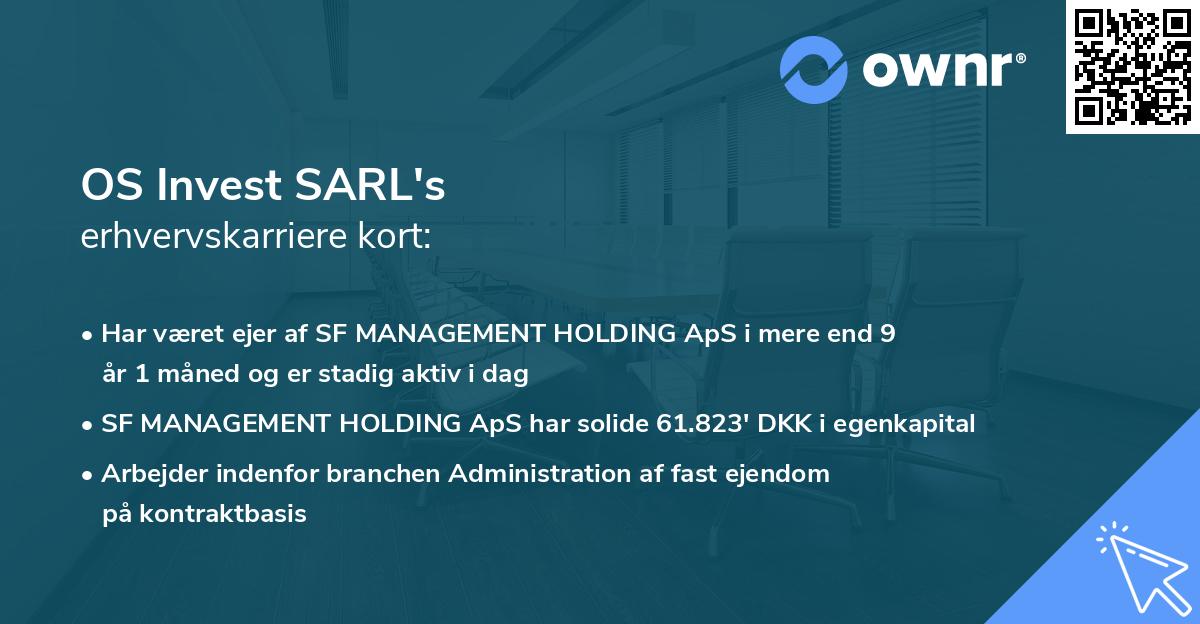 ownr®

OS Invest SARL's
erhvervskarriere kort:

• Har været ejer af SF MANAGEMENT HOLDING ApS i mere end 9 år 1 måned og er stadig aktiv i dag
• SF MANAGEMENT HOLDING ApS har solide 61.823' DKK i egenkapital
• Arbejder indenfor branchen Administration af fast ejendom på kontraktbasis